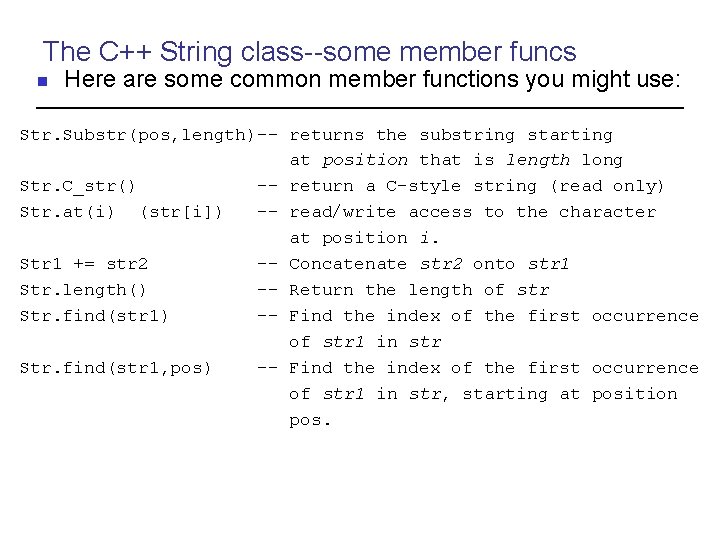 The C++ String class--some member funcs

Here are some common member functions you might use:

Str.Substr(pos,length)-- returns the substring starting at position that is length long
Str.C_str() -- return a C-style string (read only)
Str.at(i) (str[i]) -- read/write access to the character at position i.
Str1 += str2 -- Concatenate str2 onto str1
Str.length() -- Return the length of str
Str.find(str1) -- Find the index of the first occurrence of str1 in str
Str.find(str1,pos) -- Find the index of the first occurrence of str1 in str, starting at position pos.